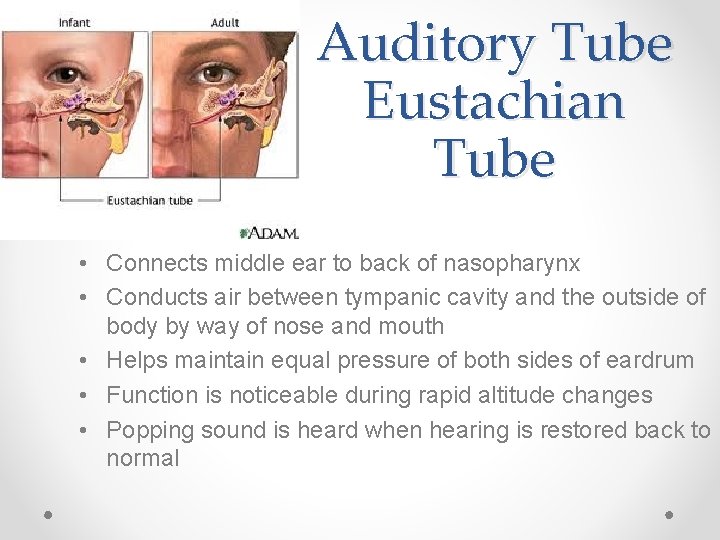 Infant

Adult

Eustachian tube

ADAM.

Auditory Tube Eustachian Tube

• Connects middle ear to back of nasopharynx
• Conducts air between tympanic cavity and the outside of body by way of nose and mouth
• Helps maintain equal pressure of both sides of eardrum
• Function is noticeable during rapid altitude changes
• Popping sound is heard when hearing is restored back to normal